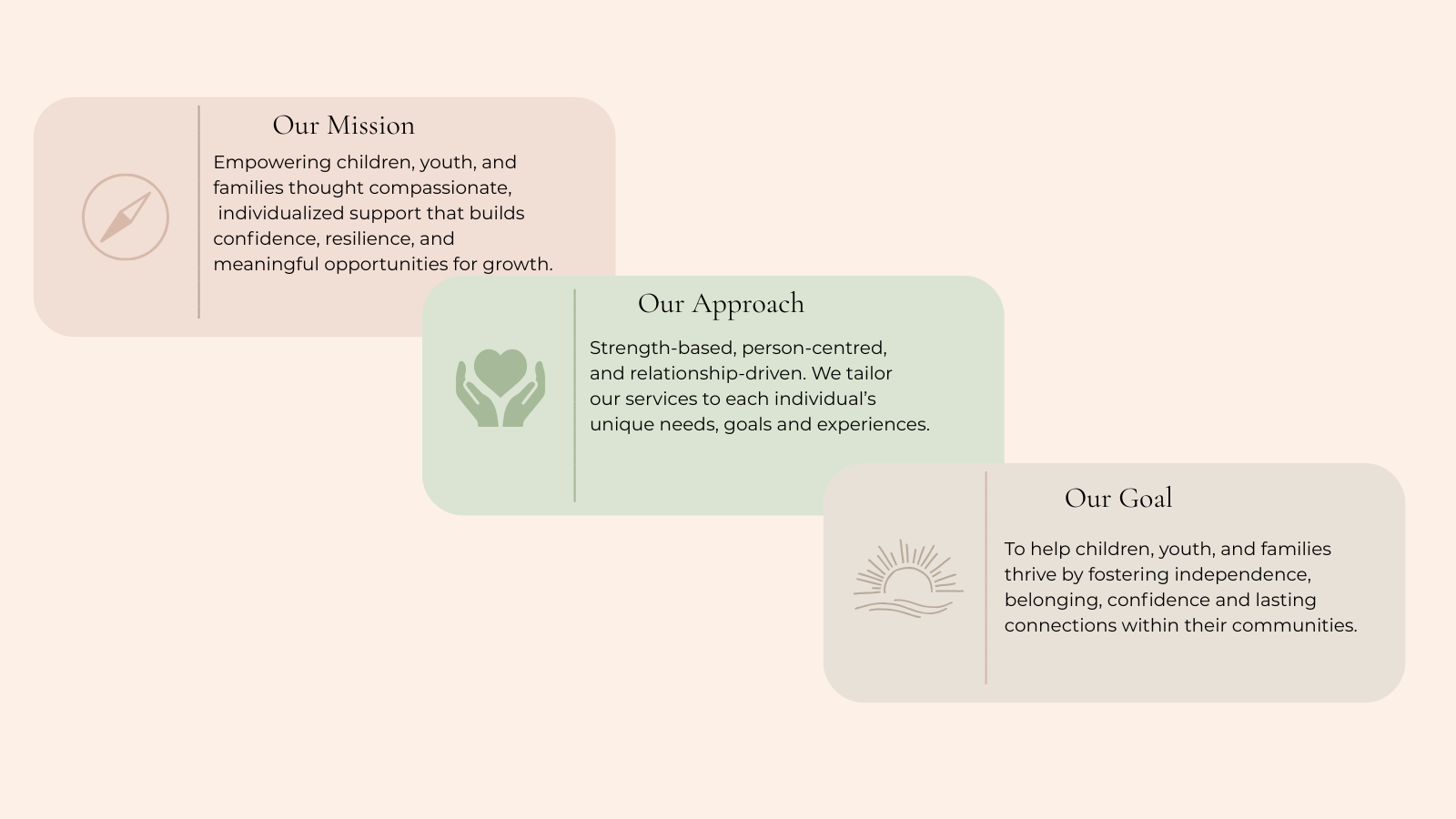 Our Mission

Empowering children, youth, and families thought compassionate, individualized support that builds confidence, resilience, and meaningful opportunities for growth.

Our Approach

Strength-based, person-centred, and relationship-driven. We tailor our services to each individual's unique needs, goals and experiences.

Our Goal

To help children, youth, and families thrive by fostering independence, belonging, confidence and lasting connections within their communities.